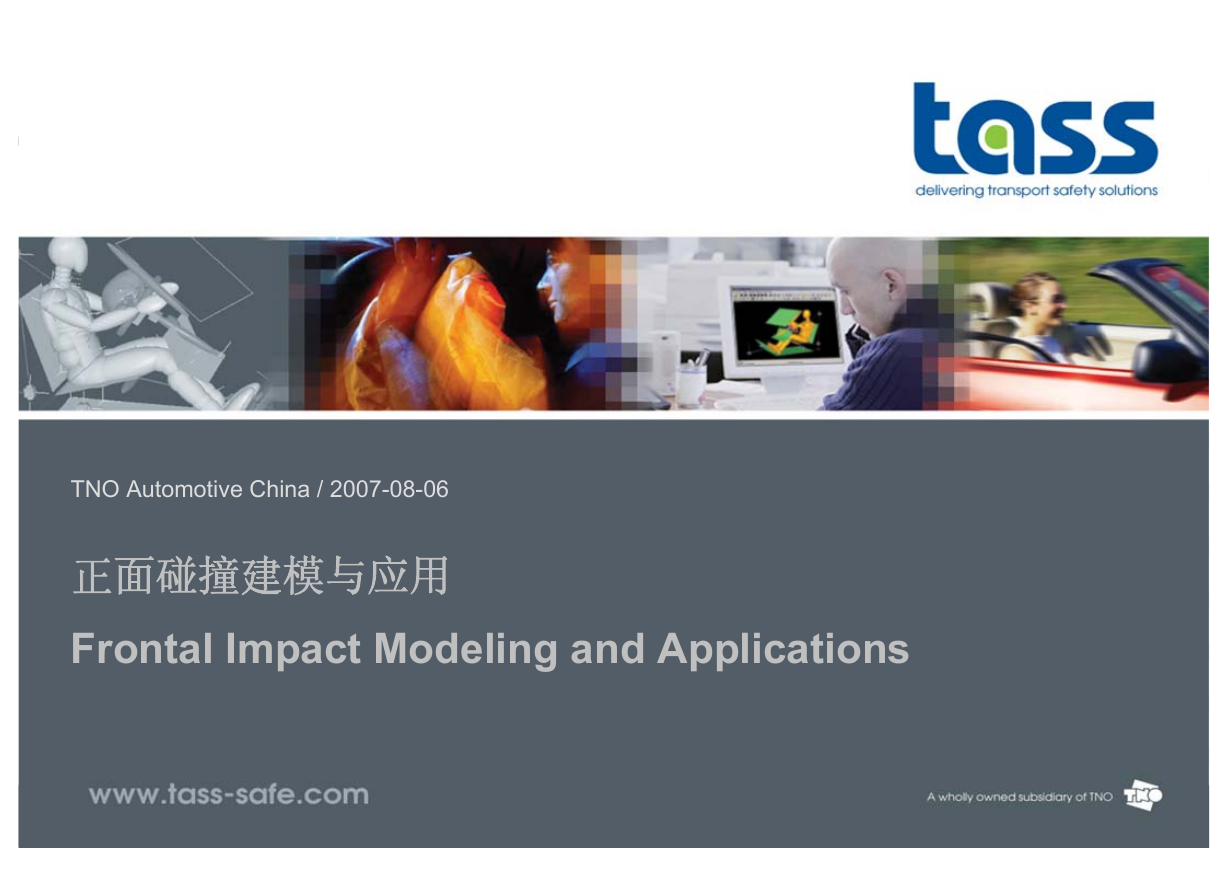 tass
delivering transport safety solutions

TNO Automotive China / 2007-08-06

正面碰撞建模与应用

Frontal Impact Modeling and Applications

www.tass-safe.com

A wholly owned subsidiary of TNO TNO